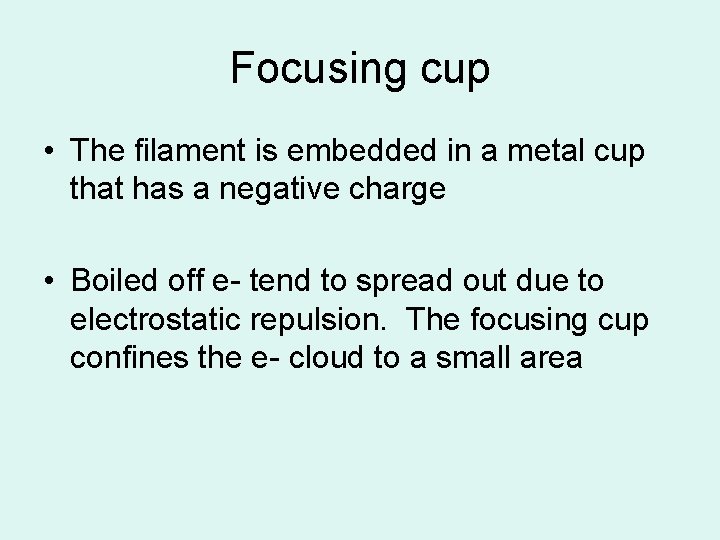 Focusing cup

• The filament is embedded in a metal cup that has a negative charge

• Boiled off e- tend to spread out due to electrostatic repulsion.  The focusing cup confines the e- cloud to a small area